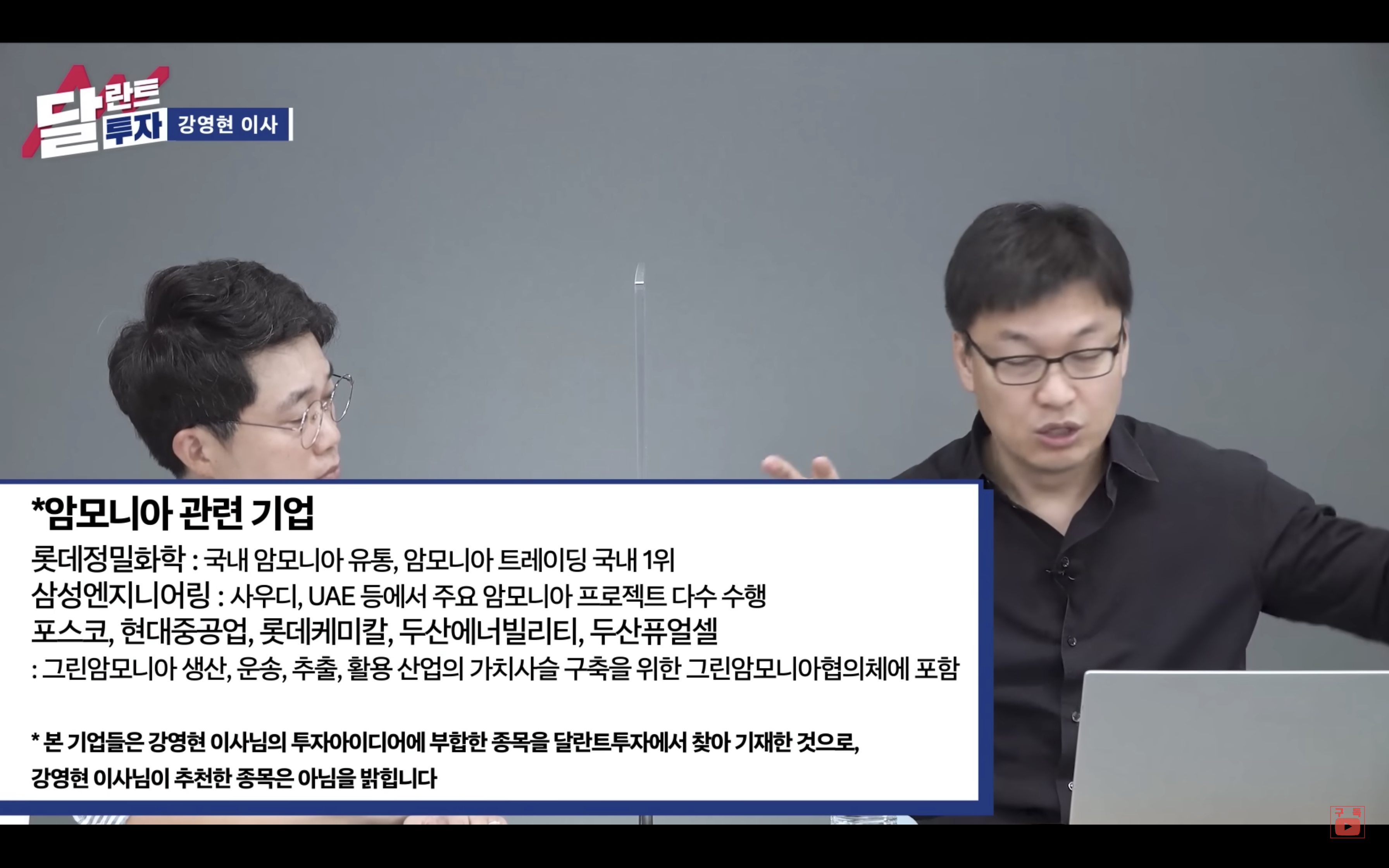 달란트 투자 강영현 이사

*암모니아 관련 기업

롯데정밀화학 : 국내 암모니아 유통, 암모니아 트레이딩 국내 1위

삼성엔지니어링 : 사우디, UAE 등에서 주요 암모니아 프로젝트 다수 수행

포스코, 현대중공업, 롯데케미칼, 두산에너빌리티, 두산퓨얼셀

: 그린암모니아 생산, 운송, 추출, 활용 산업의 가치사슬 구축을 위한 그린암모니아협의체에 포함

* 본 기업들은 강영현 이사님의 투자아이디어에 부합한 종목을 달란트투자에서 찾아 기재한 것으로, 강영현 이사님이 추천한 종목은 아님을 밝힙니다

구독